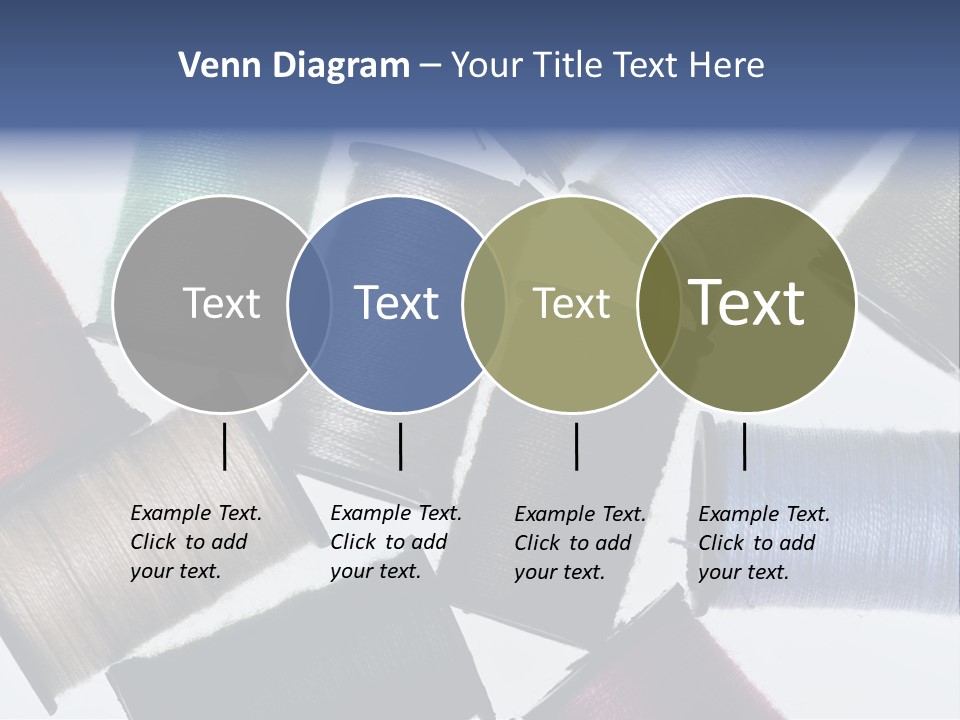 Venn Diagram – Your Title Text Here

Text

Text

Text

Text

Example Text. Click to add your text.

Example Text. Click to add your text.

Example Text. Click to add your text.

Example Text. Click to add your text.